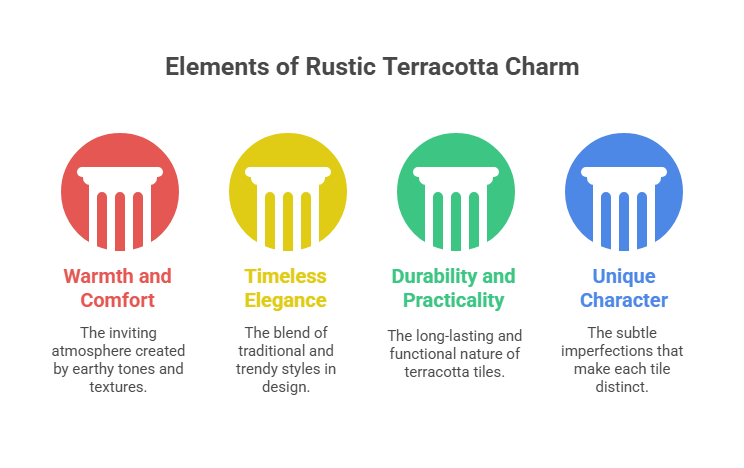 Elements of Rustic Terracotta Charm

Warmth and Comfort

The inviting atmosphere created by earthy tones and textures.

Timeless Elegance

The blend of traditional and trendy styles in design.

Durability and Practicality

The long-lasting and functional nature of terracotta tiles.

Unique Character

The subtle imperfections that make each tile distinct.